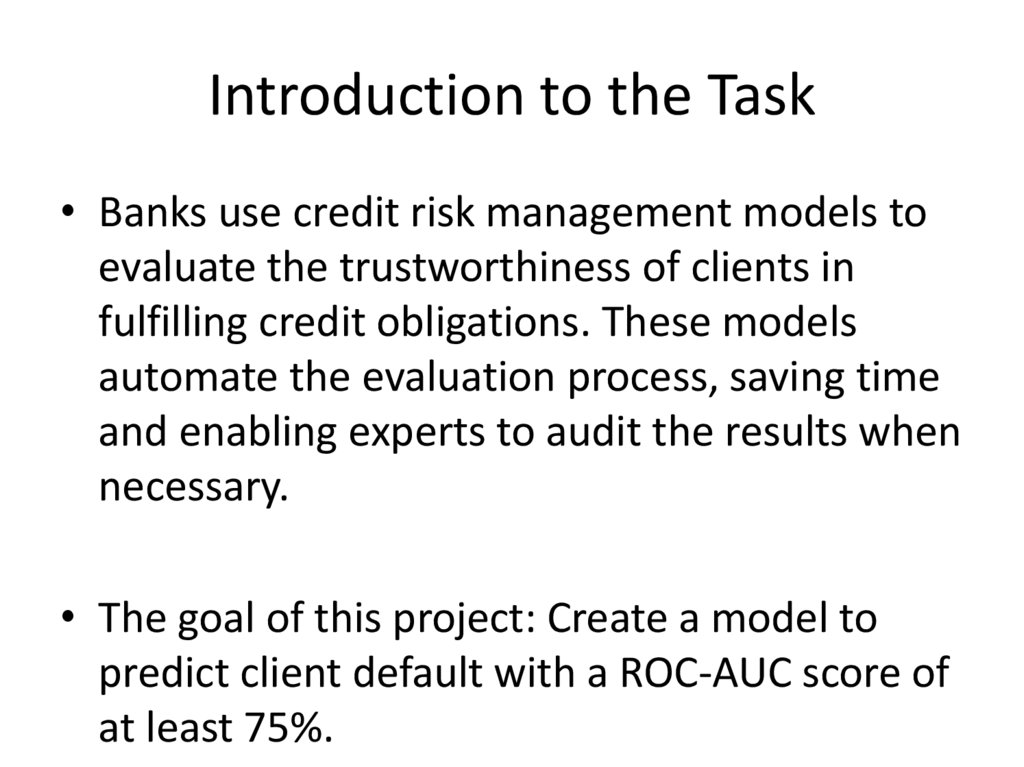 Introduction to the Task

• Banks use credit risk management models to evaluate the trustworthiness of clients in fulfilling credit obligations. These models automate the evaluation process, saving time and enabling experts to audit the results when necessary.

• The goal of this project: Create a model to predict client default with a ROC-AUC score of at least 75%.